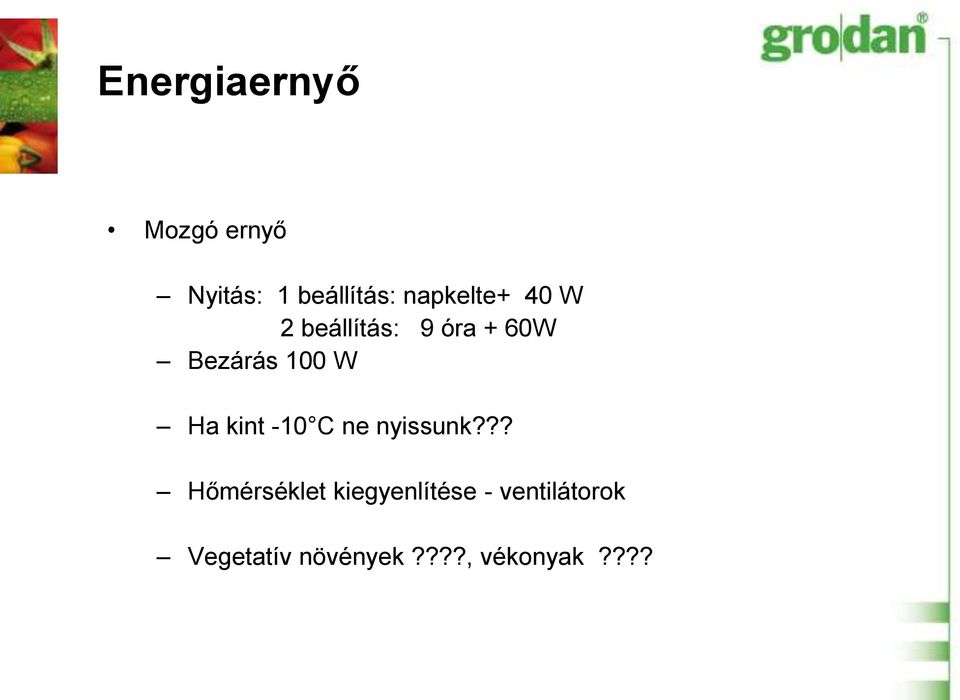 grodan®

Energiaernyő

• Mozgó ernyő

– Nyitás: 1 beállítás: napkelte+ 40 W
2 beállítás: 9 óra + 60W
– Bezárás 100 W

– Ha kint -10°C ne nyissunk???

– Hőmérséklet kiegyenlítése - ventilátorok

– Vegetatív növények ????, vékonyak ????